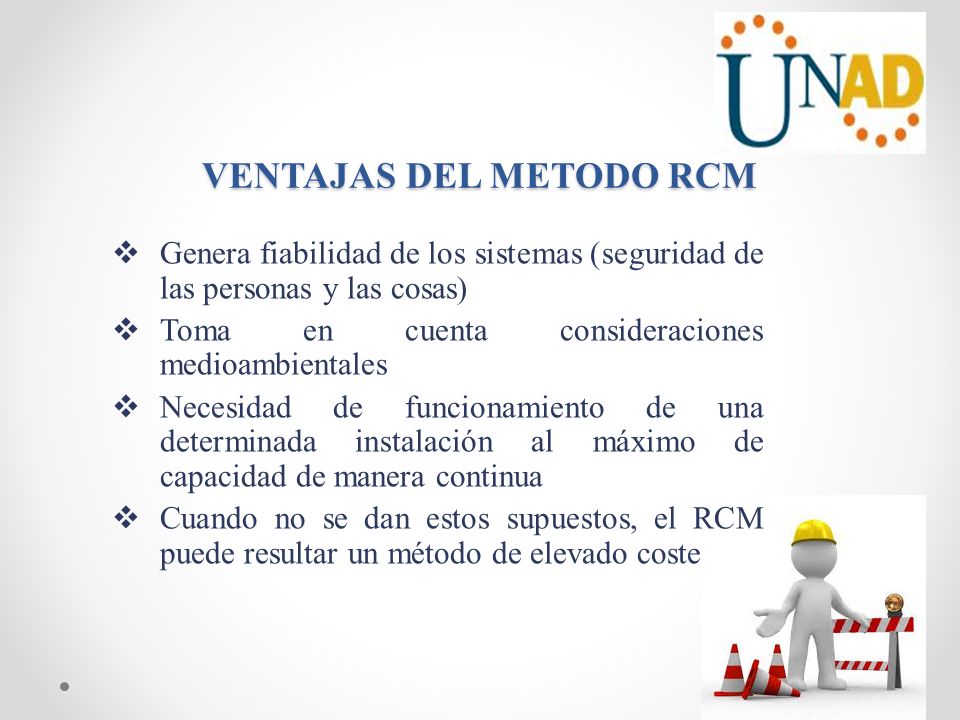 UNAD

VENTAJAS DEL METODO RCM

❖ Genera fiabilidad de los sistemas (seguridad de las personas y las cosas)

❖ Toma en cuenta consideraciones medioambientales

❖ Necesidad de funcionamiento de una determinada instalación al máximo de capacidad de manera continua

❖ Cuando no se dan estos supuestos, el RCM puede resultar un método de elevado coste